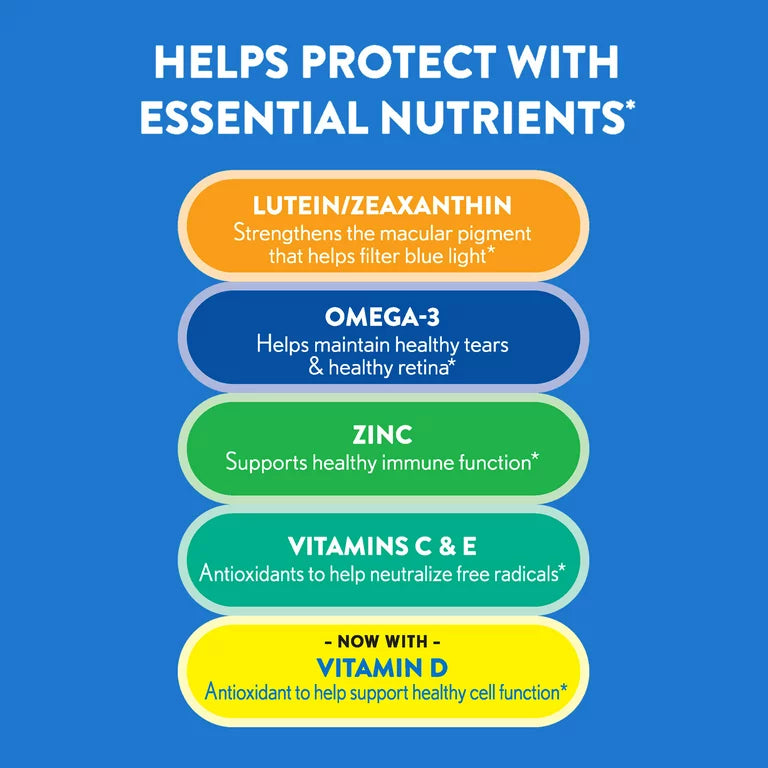 HELPS PROTECT WITH ESSENTIAL NUTRIENTS*

LUTEIN/ZEAXANTHIN
Strengthens the macular pigment that helps filter blue light*

OMEGA-3
Helps maintain healthy tears & healthy retina*

ZINC
Supports healthy immune function*

VITAMINS C & E
Antioxidants to help neutralize free radicals*

- NOW WITH -
VITAMIN D
Antioxidant to help support healthy cell function*